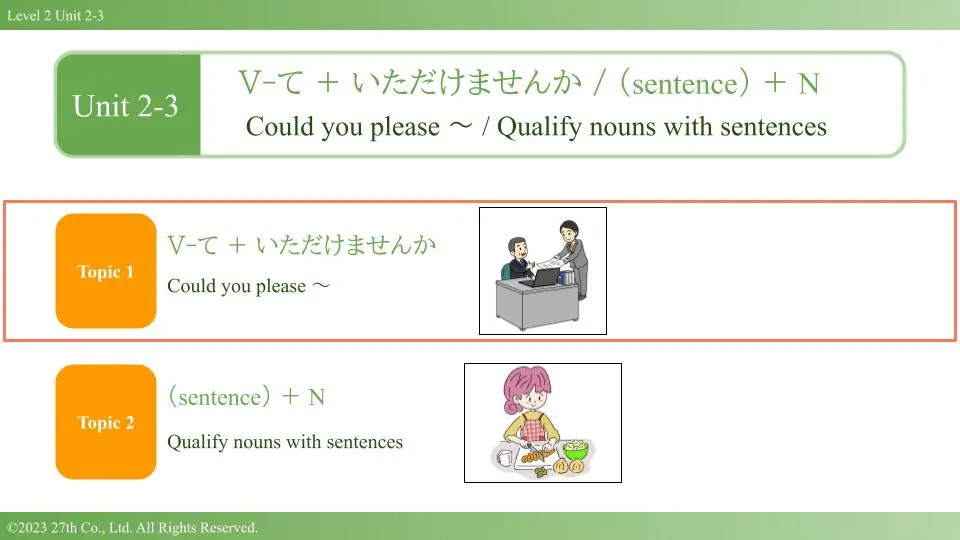 Level 2 Unit 2-3

Unit 2-3

V-て + いただけませんか / (sentence) + N

Could you please ～ / Qualify nouns with sentences

Topic 1

V-て + いただけませんか

Could you please ～

Topic 2

(sentence) + N

Qualify nouns with sentences

©2023 27th Co., Ltd. All Rights Reserved.